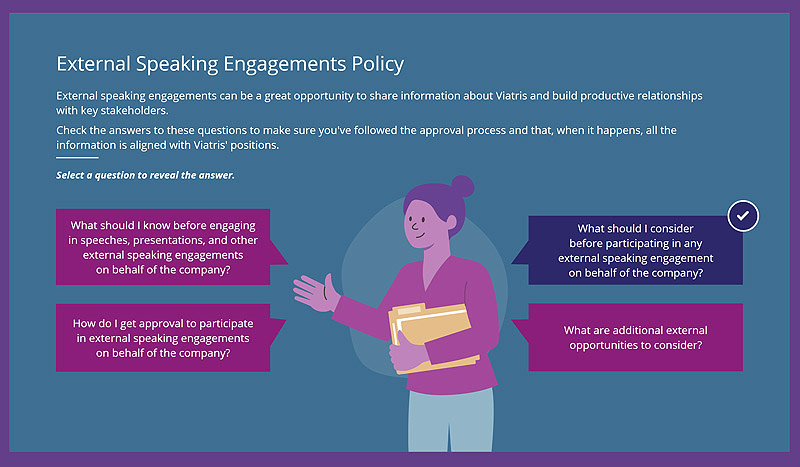 External Speaking Engagements Policy

External speaking engagements can be a great opportunity to share information about Viatris and build productive relationships with key stakeholders.

Check the answers to these questions to make sure you've followed the approval process and that, when it happens, all the information is aligned with Viatris' positions.

Select a question to reveal the answer.

What should I know before engaging in speeches, presentations, and other external speaking engagements on behalf of the company?

How do I get approval to participate in external speaking engagements on behalf of the company?

What should I consider before participating in any external speaking engagement on behalf of the company?

What are additional external opportunities to consider?